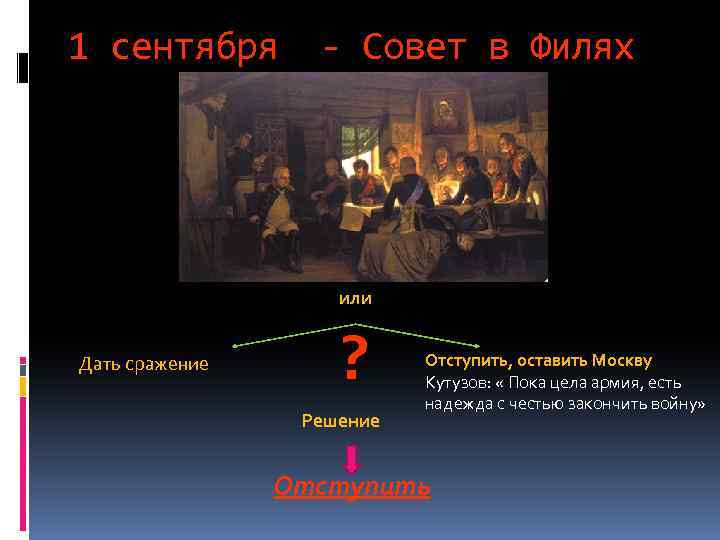 1 сентября - Совет в Филях

или

Дать сражение

?

Отступить, оставить Москву
Кутузов: « Пока цела армия, есть надежда с честью закончить войну»

Решение

Отступить